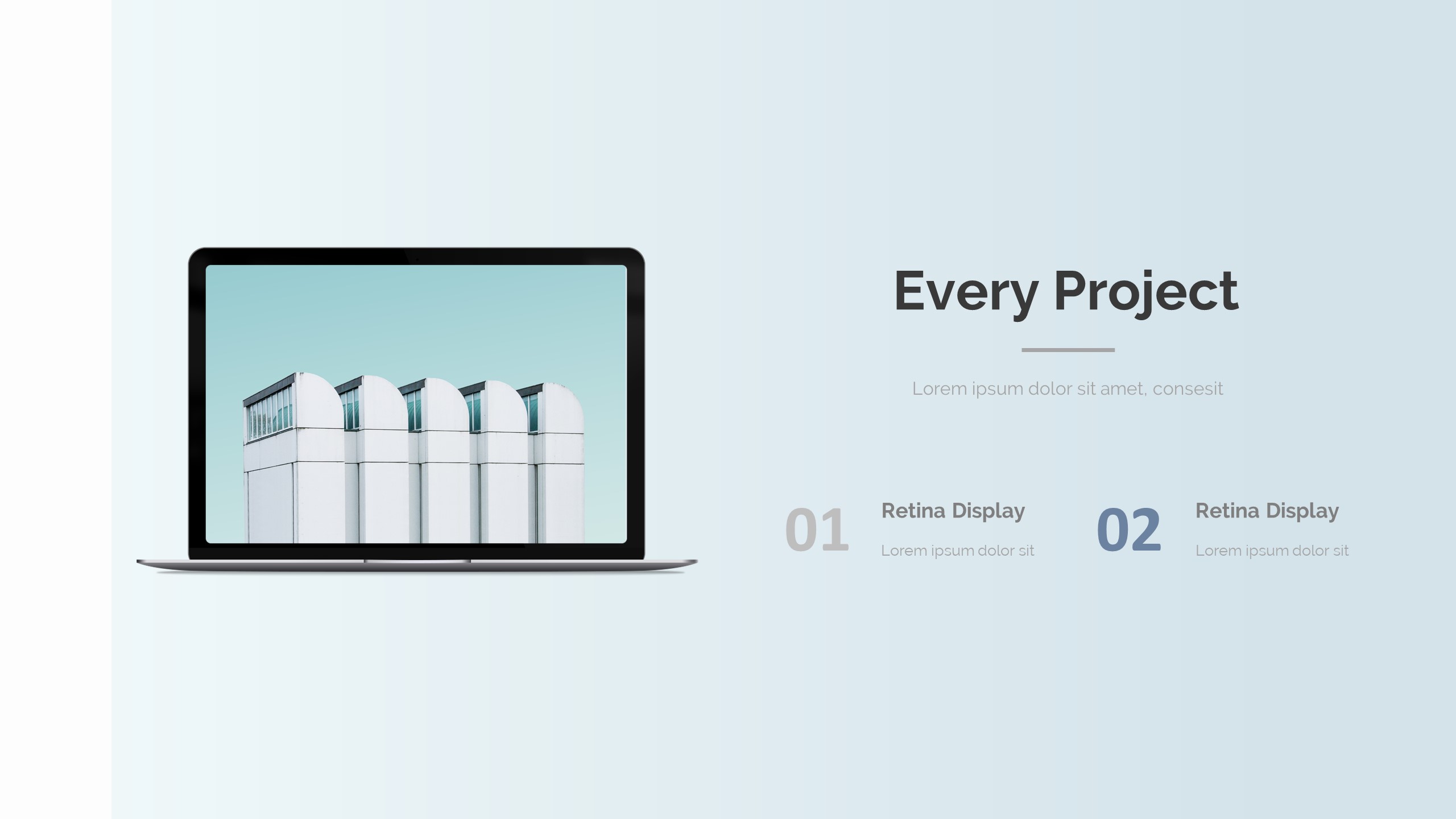 Every Project

Lorem ipsum dolor sit amet, consesit

01

Retina Display

Lorem ipsum dolor sit

02

Retina Display

Lorem ipsum dolor sit